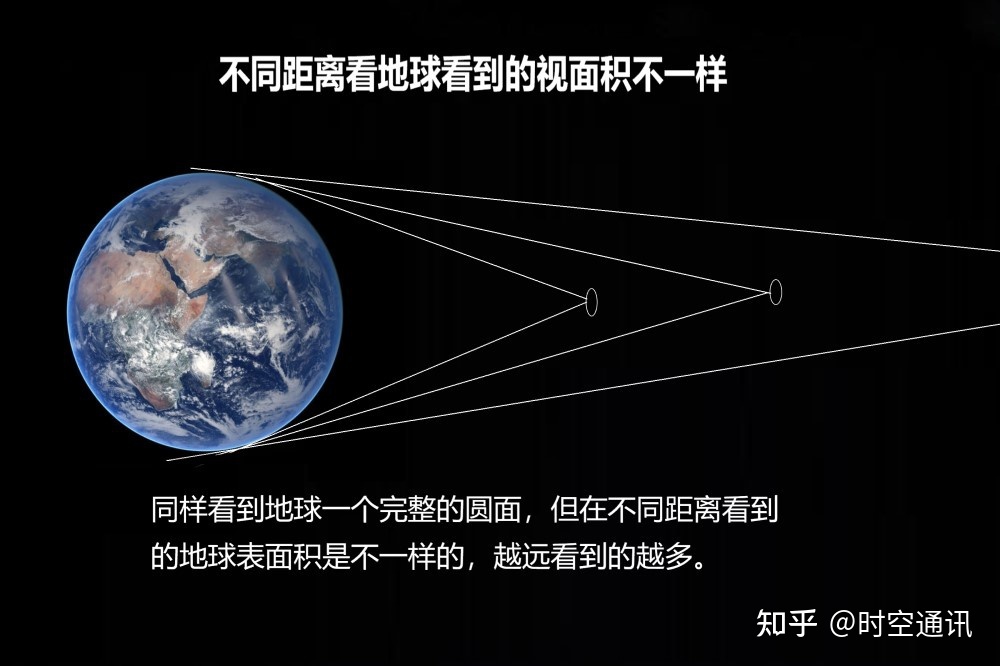 不同距离看地球看到的视面积不一样

同样看到地球一个完整的圆面，但在不同距离看到的地球表面积是不一样的，越远看到的越多。

知乎 @时空通讯